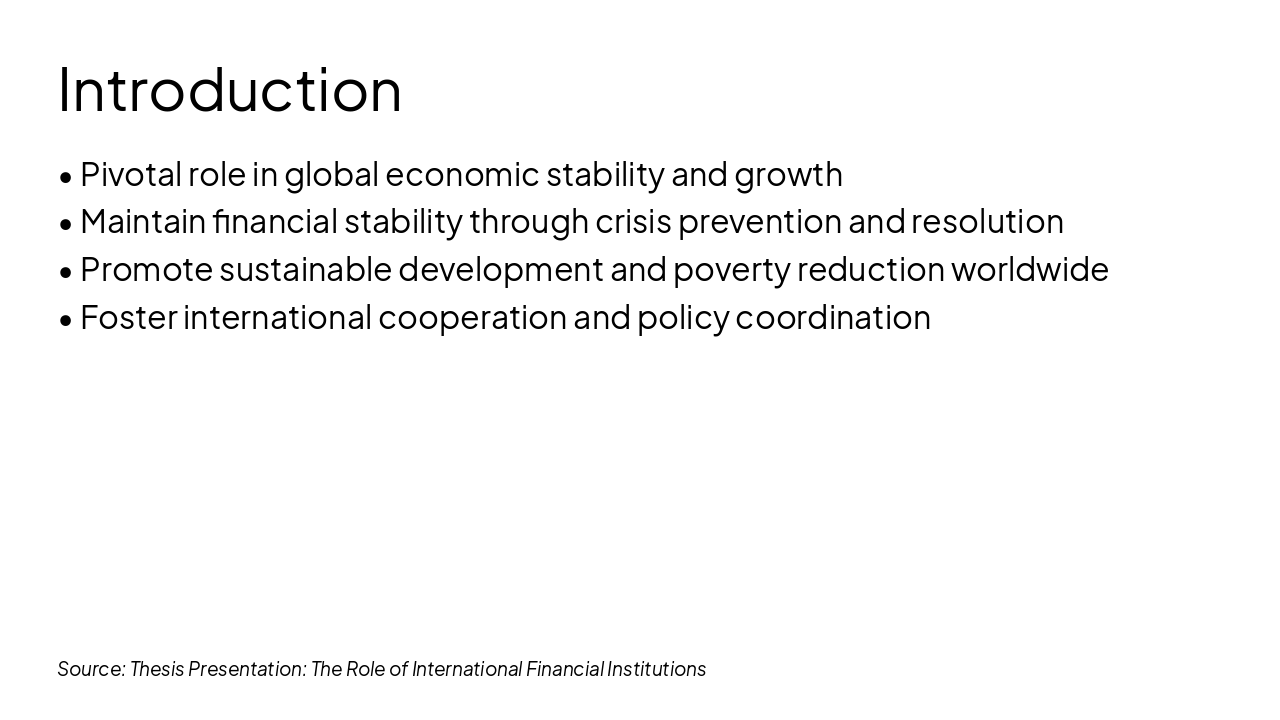 Introduction

• Pivotal role in global economic stability and growth
• Maintain financial stability through crisis prevention and resolution
• Promote sustainable development and poverty reduction worldwide
• Foster international cooperation and policy coordination

Source: Thesis Presentation: The Role of International Financial Institutions